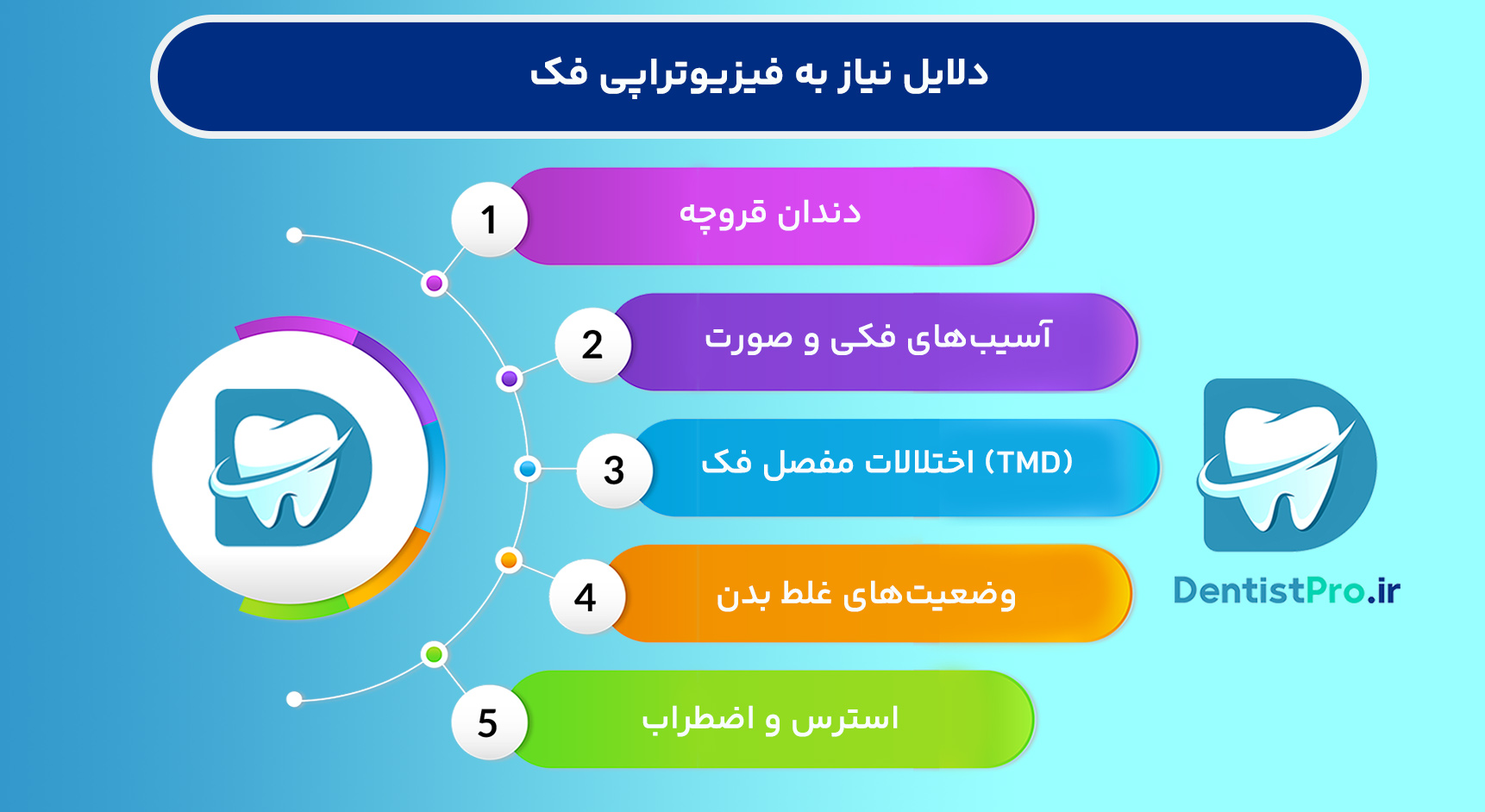 دلایل نیاز به فیزیوتراپی فک

1 دندان قروچه

2 آسیب‌های فکی و صورت

3 اختلالات مفصل فک (TMD)

4 وضعیت‌های غلط بدن

5 استرس و اضطراب

DentistPro.ir